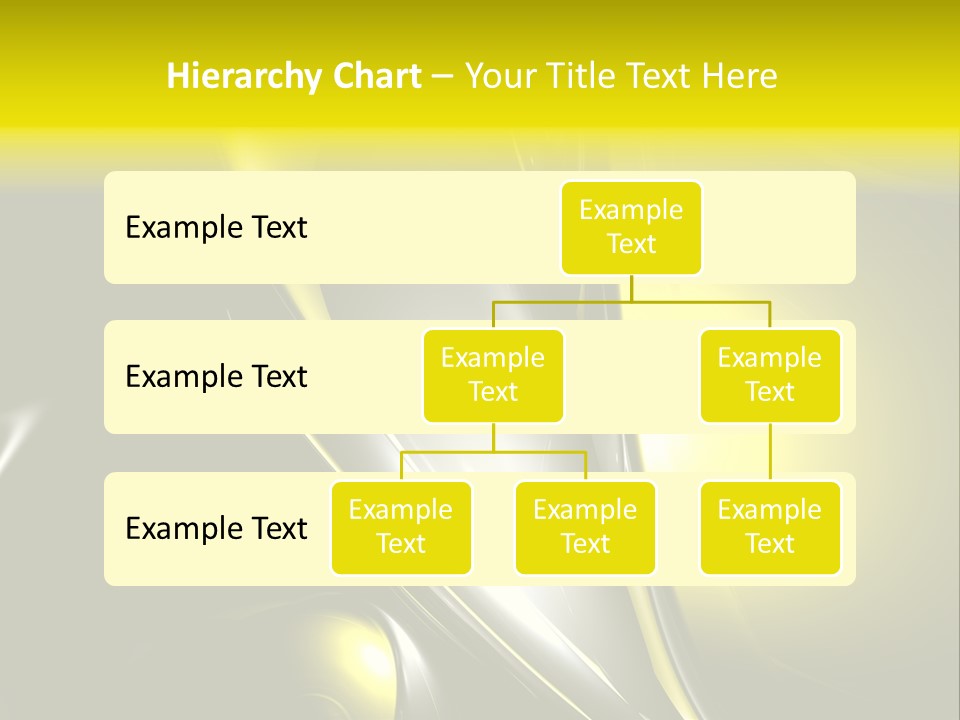 Hierarchy Chart – Your Title Text Here

Example Text

Example Text

Example Text

Example Text

Example Text

Example Text

Example Text

Example Text

Example Text